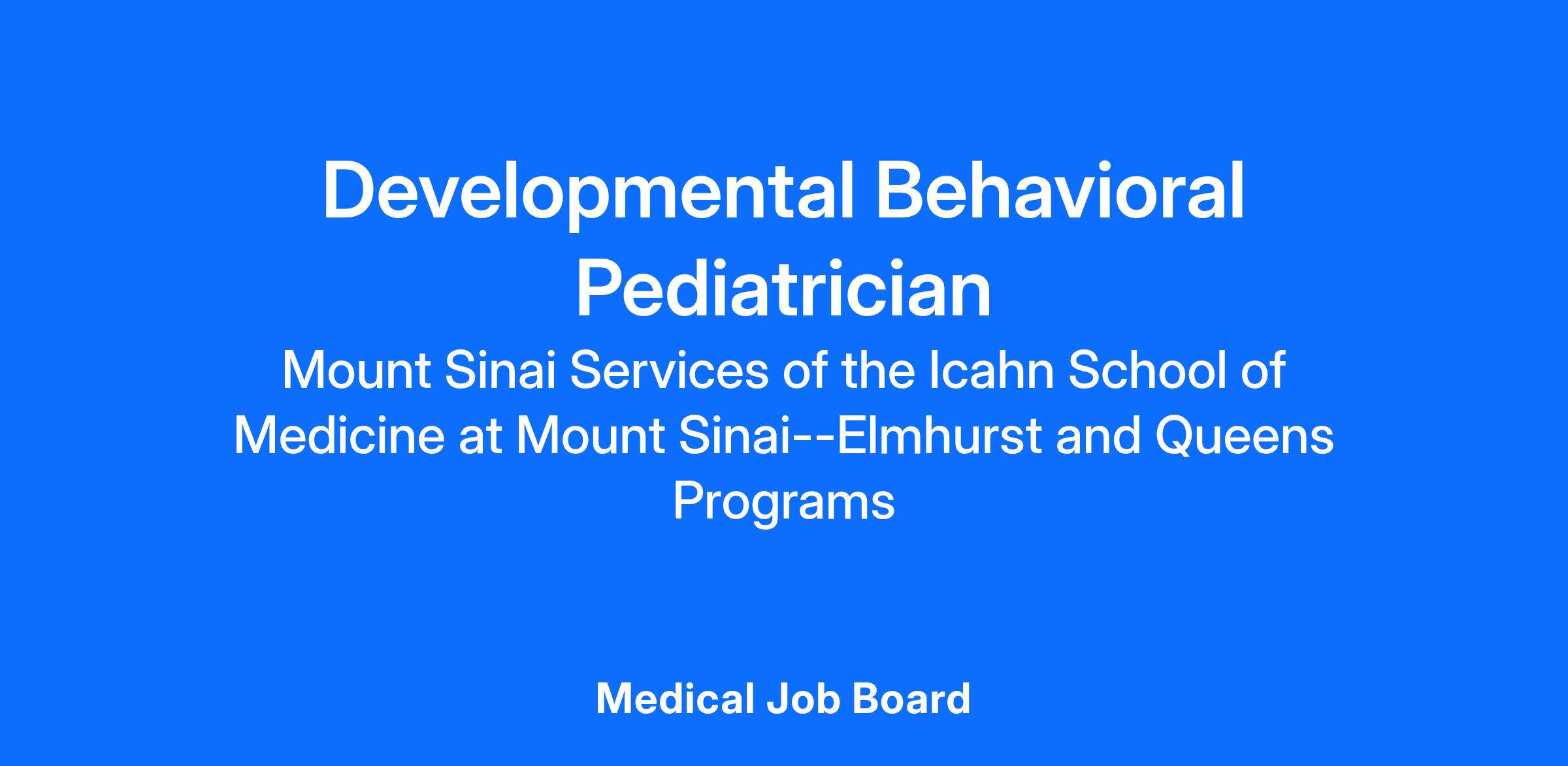 Developmental Behavioral Pediatrician

Mount Sinai Services of the Icahn School of Medicine at Mount Sinai--Elmhurst and Queens Programs

Medical Job Board